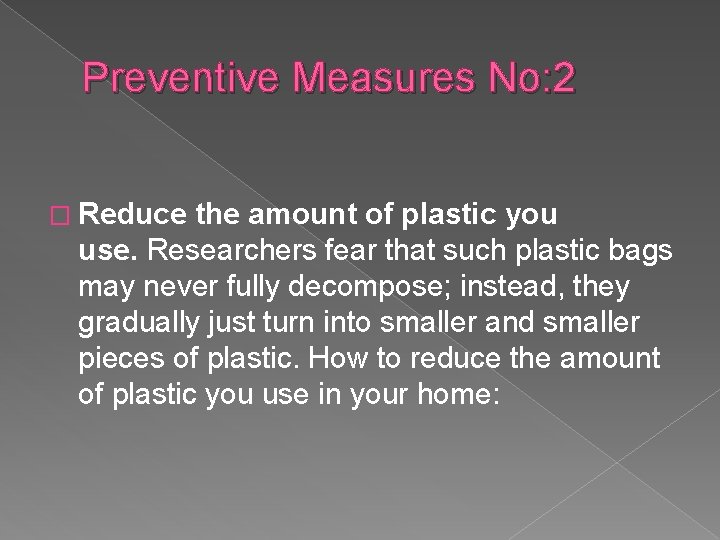 Preventive Measures No:2

Reduce the amount of plastic you use. Researchers fear that such plastic bags may never fully decompose; instead, they gradually just turn into smaller and smaller pieces of plastic. How to reduce the amount of plastic you use in your home: